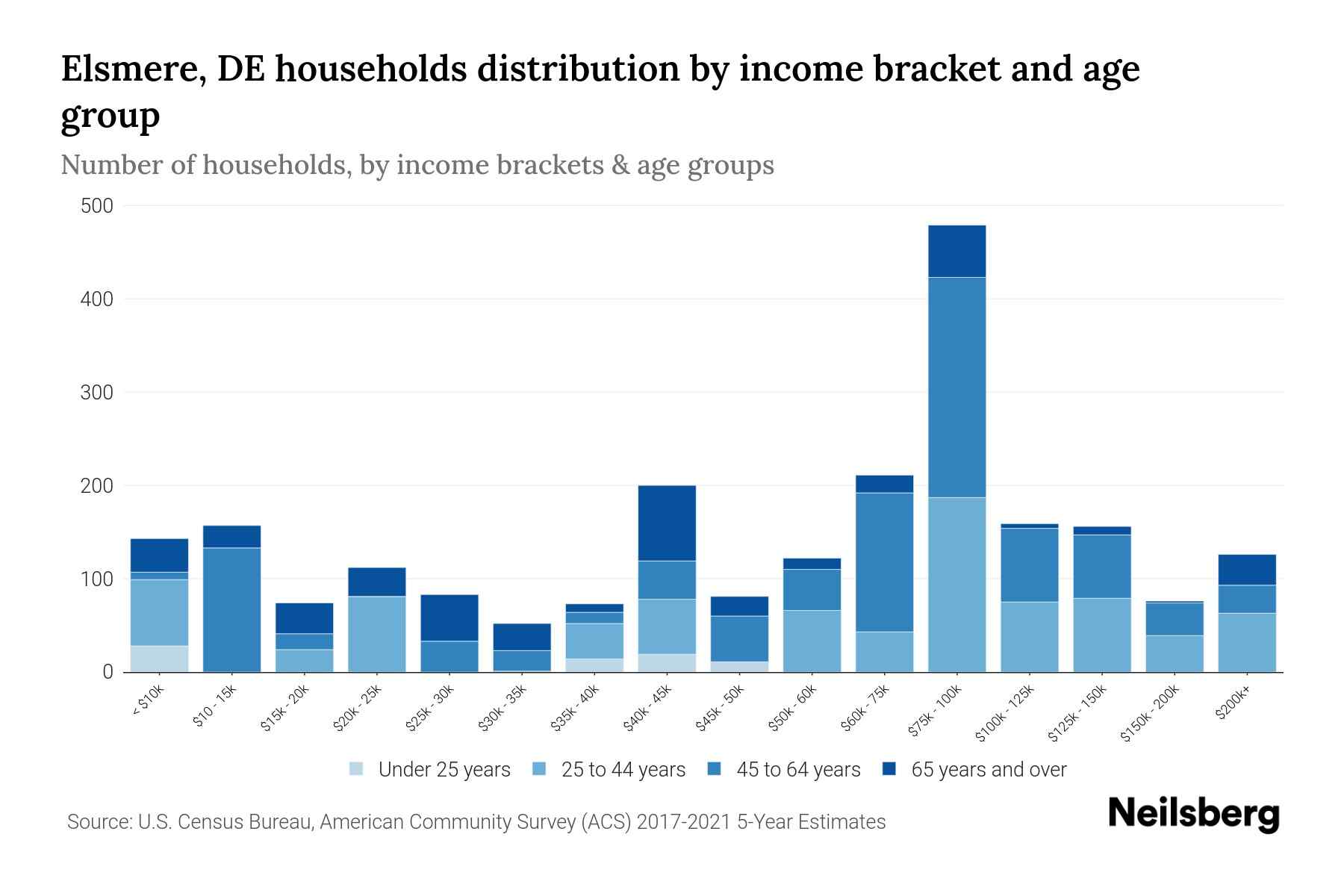 Elsmere, DE households distribution by income bracket and age group

Number of households, by income brackets & age groups

500
400
300
200
100
0

< $10k
$10 - 15k
$15k - 20k
$20k - 25k
$25k - 30k
$30k - 35k
$35k - 40k
$40k - 45k
$45k - 50k
$50k - 60k
$60k - 75k
$75k - 100k
$100k - 125k
$125k - 150k
$150k - 200k
$200k+

Under 25 years
25 to 44 years
45 to 64 years
65 years and over

Source: U.S. Census Bureau, American Community Survey (ACS) 2017-2021 5-Year Estimates

Neilsberg